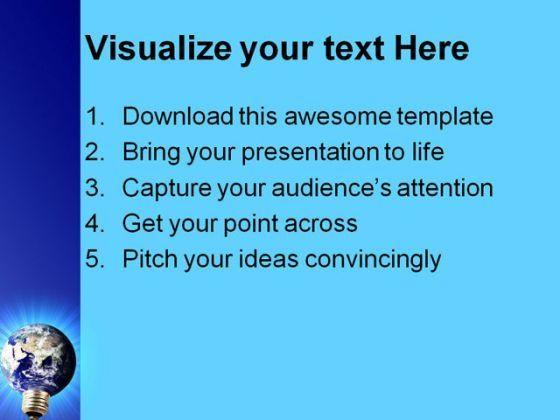 Visualize your text Here

1. Download this awesome template
2. Bring your presentation to life
3. Capture your audience's attention
4. Get your point across
5. Pitch your ideas convincingly